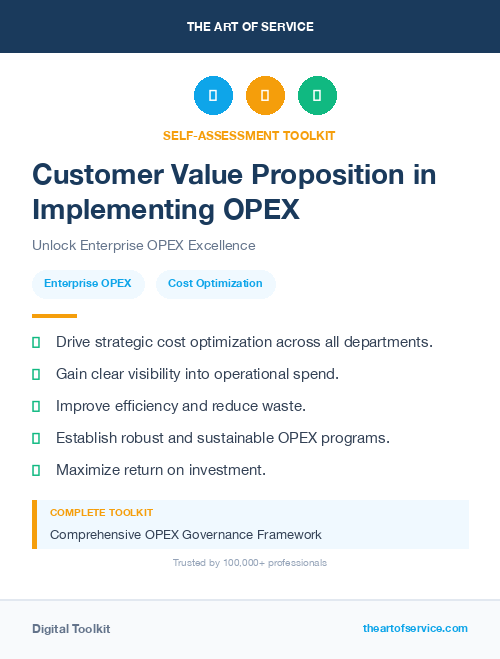 THE ART OF SERVICE

SELF-ASSESSMENT TOOLKIT

Customer Value Proposition in Implementing OPEX

Unlock Enterprise OPEX Excellence

Enterprise OPEX

Cost Optimization

Drive strategic cost optimization across all departments.

Gain clear visibility into operational spend.

Improve efficiency and reduce waste.

Establish robust and sustainable OPEX programs.

Maximize return on investment.

COMPLETE TOOLKIT

Comprehensive OPEX Governance Framework

Trusted by 100,000+ professionals

Digital Toolkit

theartofservice.com